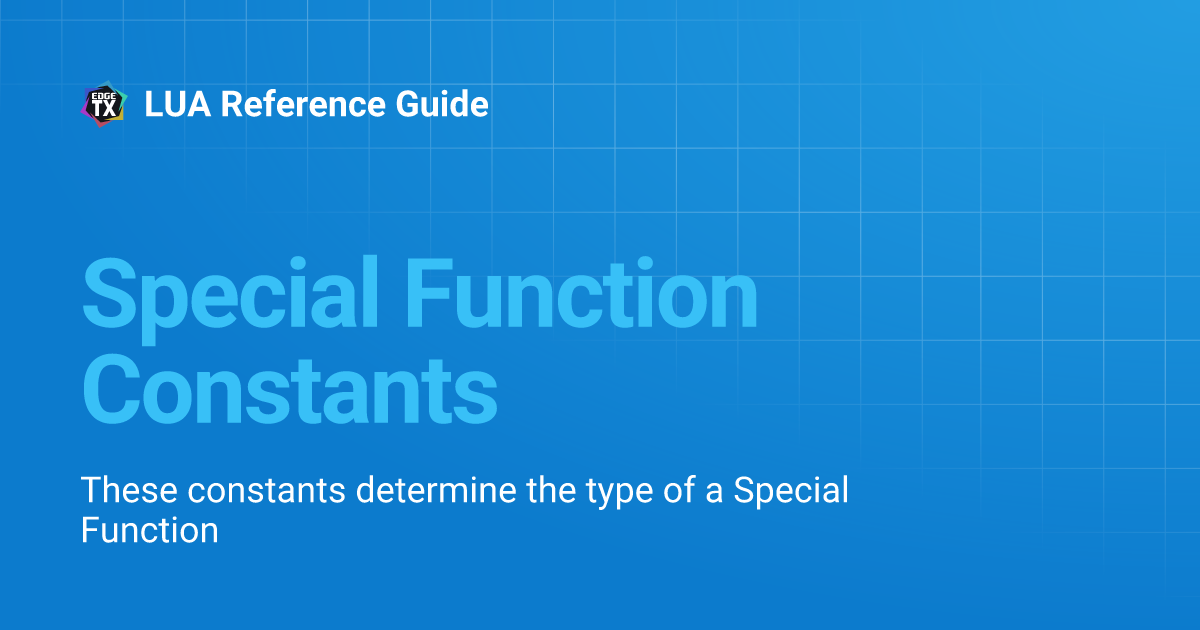 EDGE TX

LUA Reference Guide

Special Function Constants

These constants determine the type of a Special Function